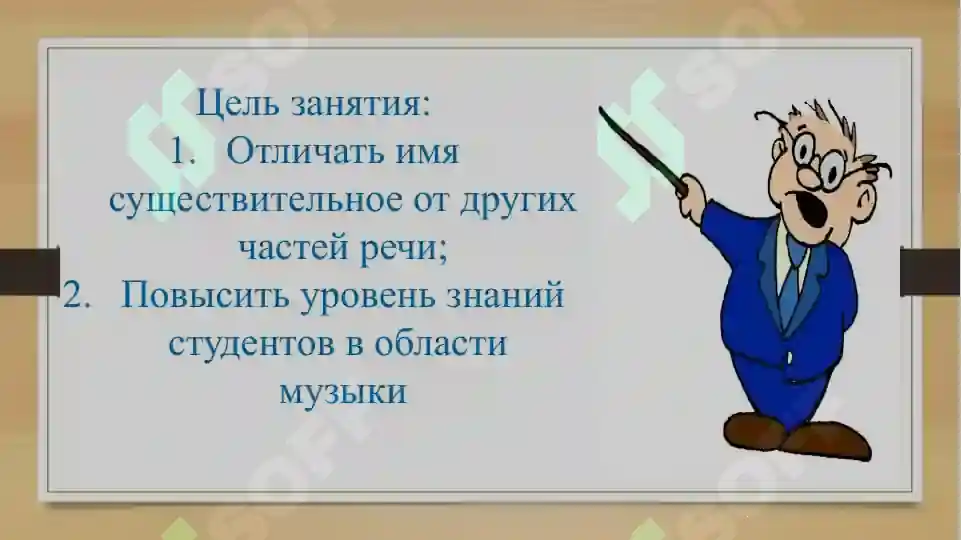 Цель занятия:
1. Отличать имя существительное от других частей речи;
2. Повысить уровень знаний студентов в области музыки